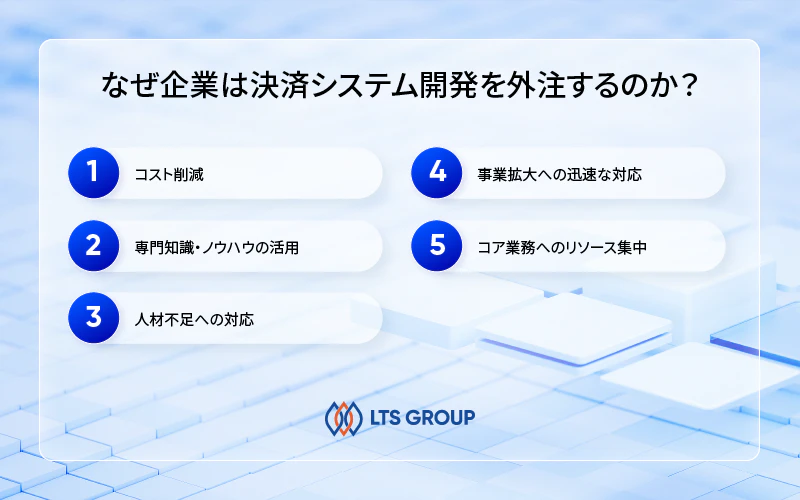 なぜ企業は決済システム開発を外注するのか？

1 コスト削減

2 専門知識・ノウハウの活用

3 人材不足への対応

4 事業拡大への迅速な対応

5 コア業務へのリソース集中

LTS GROUP